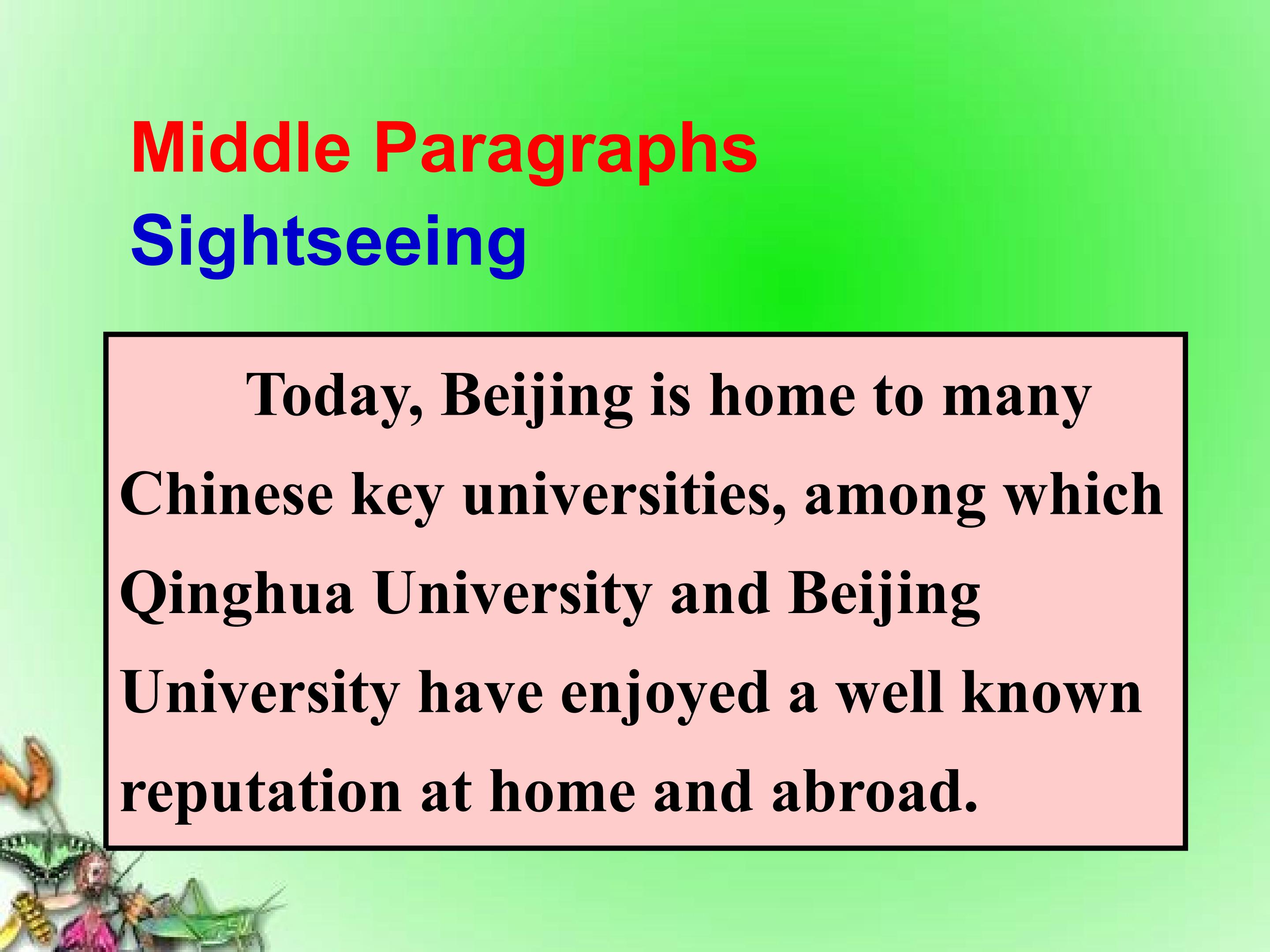 Middle Paragraphs
Sightseeing

Today, Beijing is home to many Chinese key universities, among which Qinghua University and Beijing University have enjoyed a well known reputation at home and abroad.